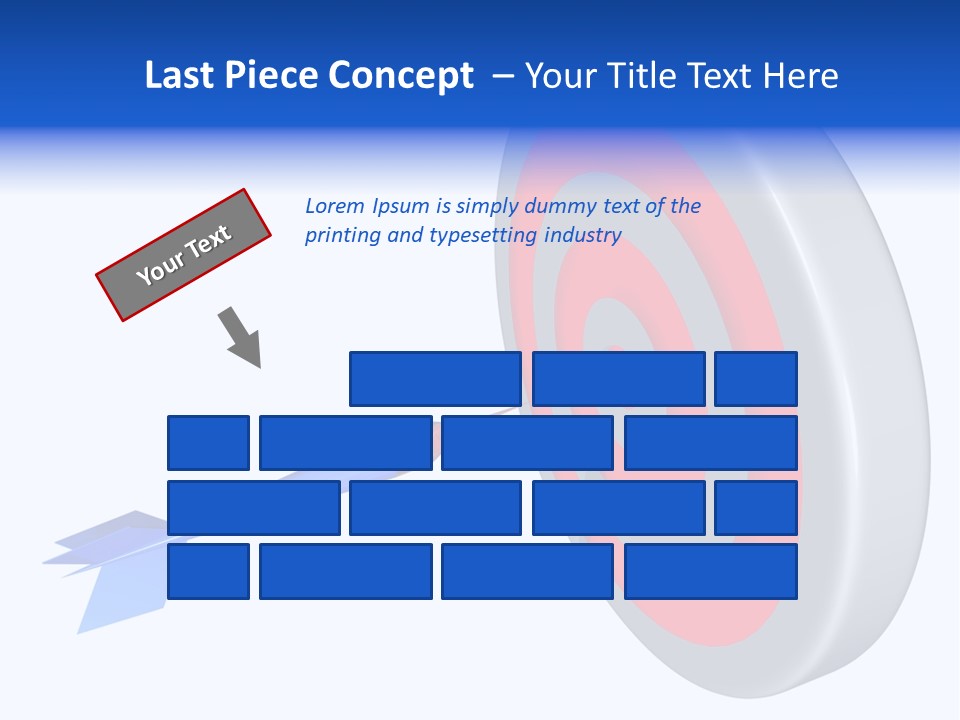 Last Piece Concept – Your Title Text Here

Your Text

Lorem Ipsum is simply dummy text of the printing and typesetting industry